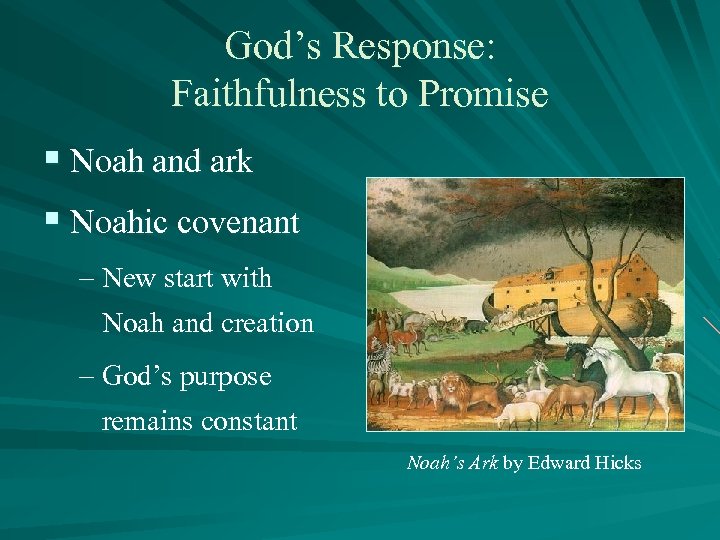 God’s Response:
Faithfulness to Promise

▪ Noah and ark

▪ Noahic covenant

– New start with Noah and creation

– God’s purpose remains constant

Noah’s Ark by Edward Hicks